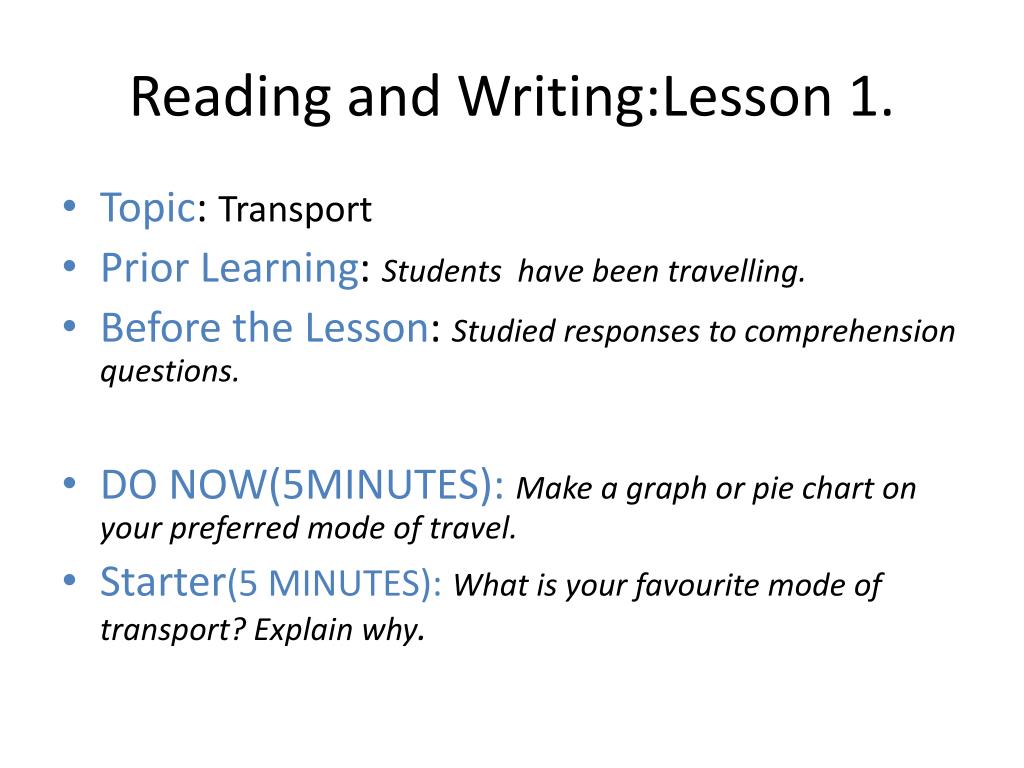 Reading and Writing:Lesson 1.

• Topic: Transport
• Prior Learning: Students have been travelling.
• Before the Lesson: Studied responses to comprehension questions.

• DO NOW(5MINUTES): Make a graph or pie chart on your preferred mode of travel.
• Starter(5 MINUTES): What is your favourite mode of transport? Explain why.